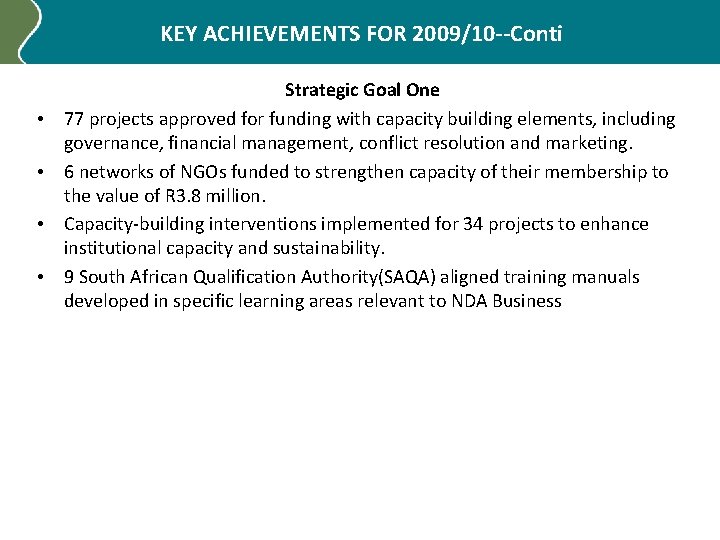 KEY ACHIEVEMENTS FOR 2009/10--Conti

Strategic Goal One

• 77 projects approved for funding with capacity building elements, including governance, financial management, conflict resolution and marketing.

• 6 networks of NGOs funded to strengthen capacity of their membership to the value of R3.8 million.

• Capacity-building interventions implemented for 34 projects to enhance institutional capacity and sustainability.

• 9 South African Qualification Authority(SAQA) aligned training manuals developed in specific learning areas relevant to NDA Business